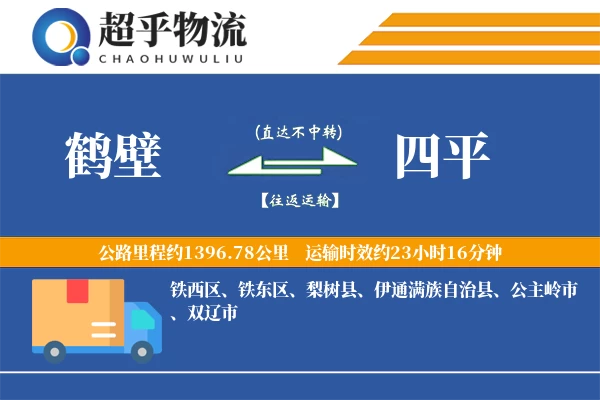 超乎物流
CHAOHUWULIU

鹤壁

(直达不中转)

【往返运输】

四平

公路里程约1396.78公里　运输时效约23小时16分钟

铁西区、铁东区、梨树县、伊通满族自治县、公主岭市、双辽市